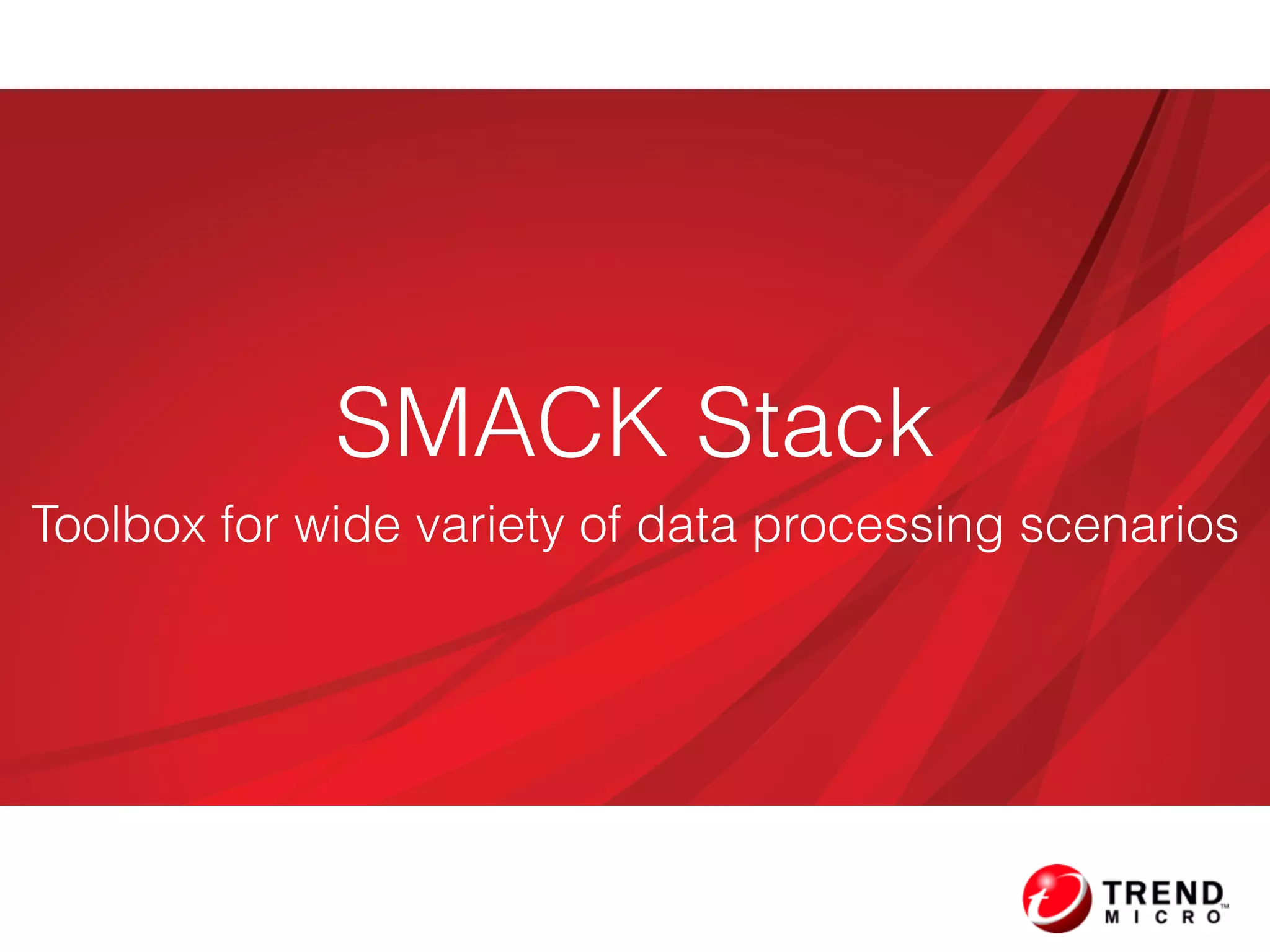 SMACK Stack

Toolbox for wide variety of data processing scenarios

TREND MICRO™